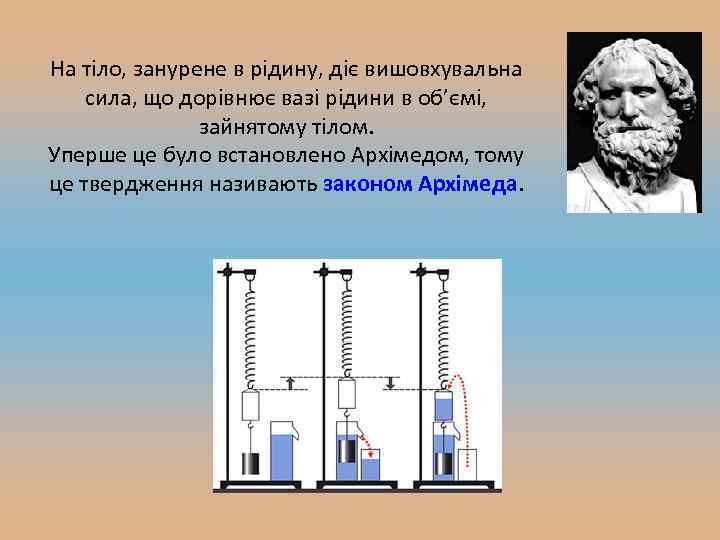 На тіло, занурене в рідину, діє вишовхувальна сила, що дорівнює вазі рідини в об'ємі, зайнятому тілом.
Уперше це було встановлено Архімедом, тому це твердження називають законом Архімеда.